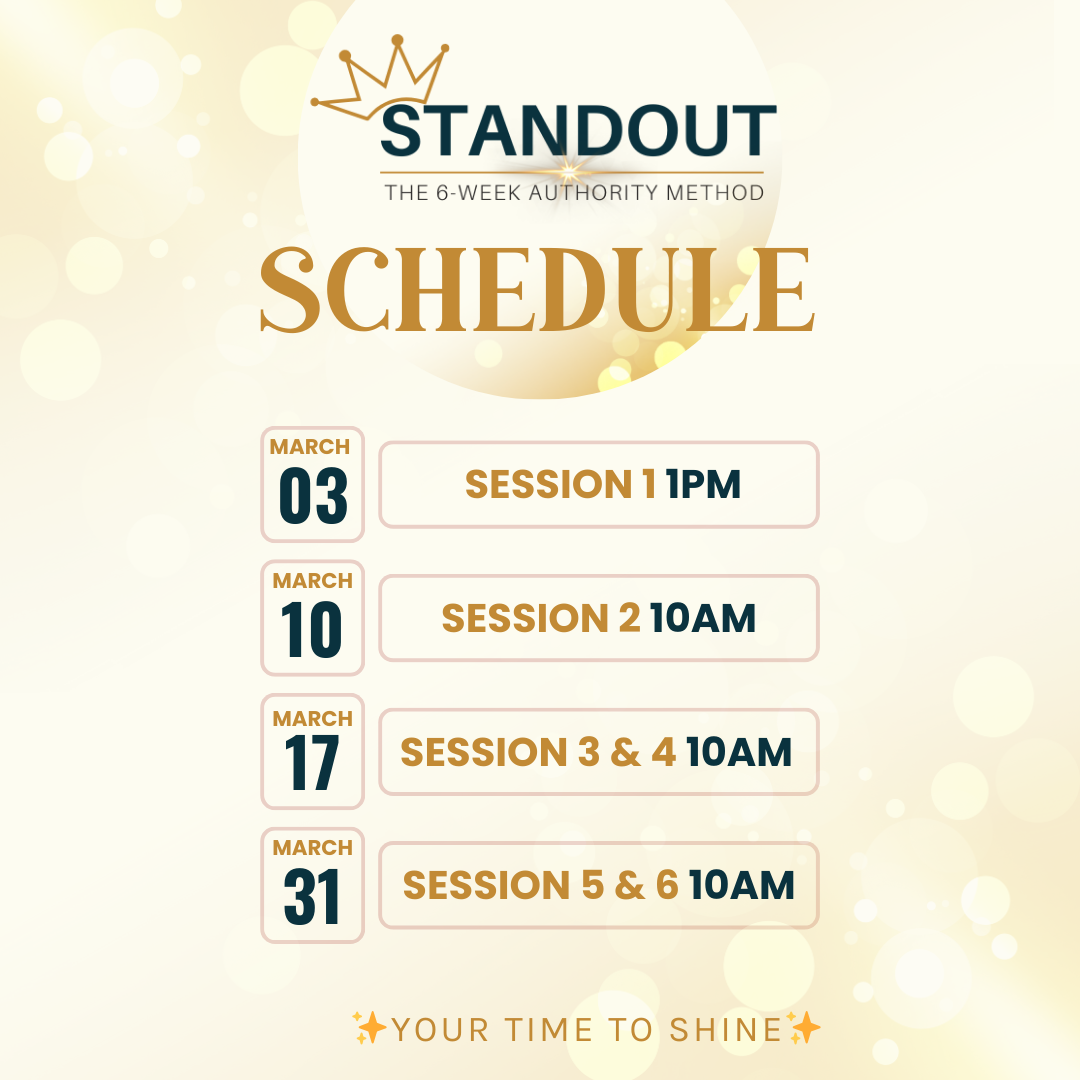 STANDOUT
THE 6-WEEK AUTHORITY METHOD

SCHEDULE

MARCH
03
SESSION 1 1PM

MARCH
10
SESSION 2 10AM

MARCH
17
SESSION 3 & 4 10AM

MARCH
31
SESSION 5 & 6 10AM

✨YOUR TIME TO SHINE✨